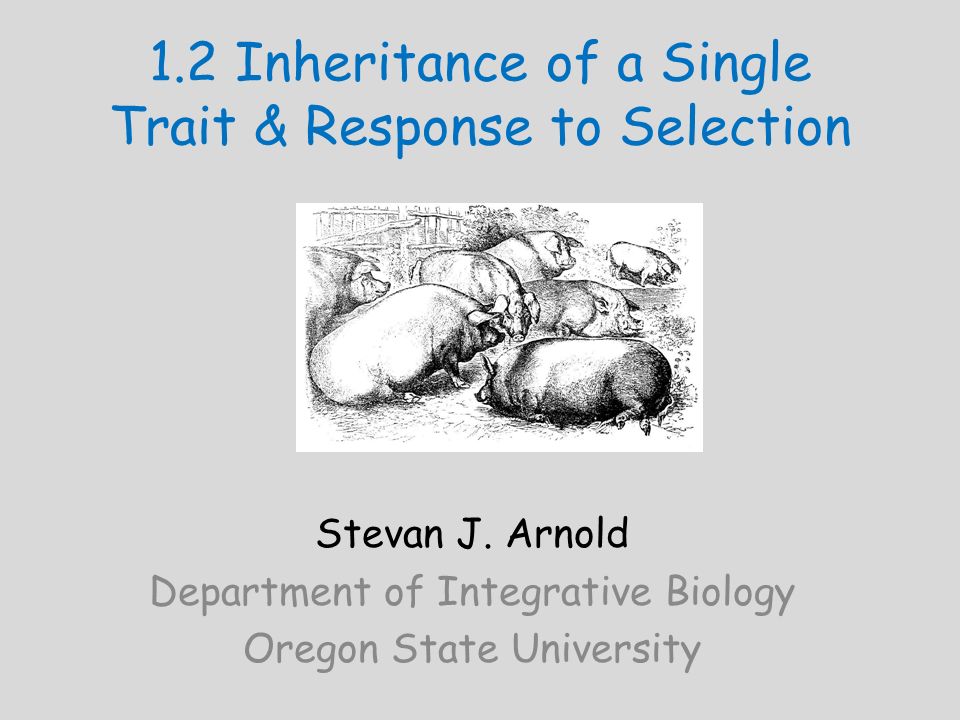 1.2 Inheritance of a Single Trait & Response to Selection

Stevan J. Arnold

Department of Integrative Biology

Oregon State University